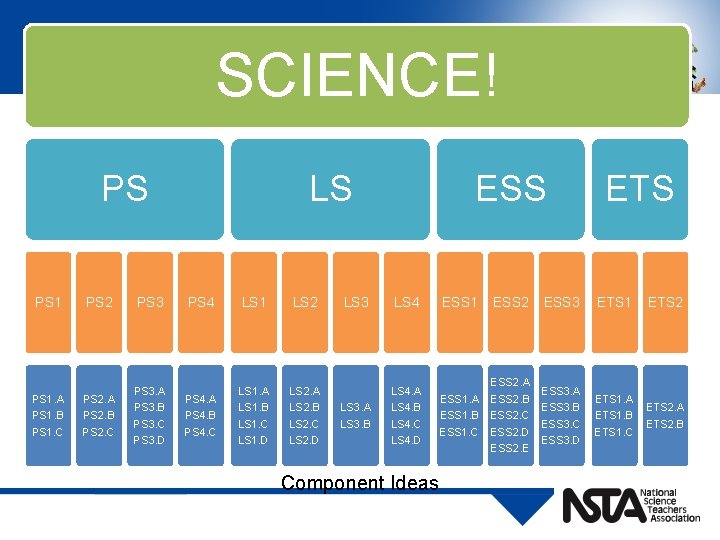 SCIENCE!

PS

LS

ESS

ETS

PS1

PS2

PS3

PS4

LS1

LS2

LS3

LS4

ESS1

ESS2

ESS3

ETS1

ETS2

PS1.A
PS1.B
PS1.C

PS2.A
PS2.B
PS2.C

PS3.A
PS3.B
PS3.C
PS3.D

PS4.A
PS4.B
PS4.C

LS1.A
LS1.B
LS1.C
LS1.D

LS2.A
LS2.B
LS2.C
LS2.D

LS3.A
LS3.B

LS4.A
LS4.B
LS4.C
LS4.D

ESS1.A
ESS1.B
ESS1.C

ESS2.A
ESS2.B
ESS2.C
ESS2.D
ESS2.E

ESS3.A
ESS3.B
ESS3.C
ESS3.D

ETS1.A
ETS1.B
ETS1.C

ETS2.A
ETS2.B

Component Ideas

NSTA National Science Teachers Association